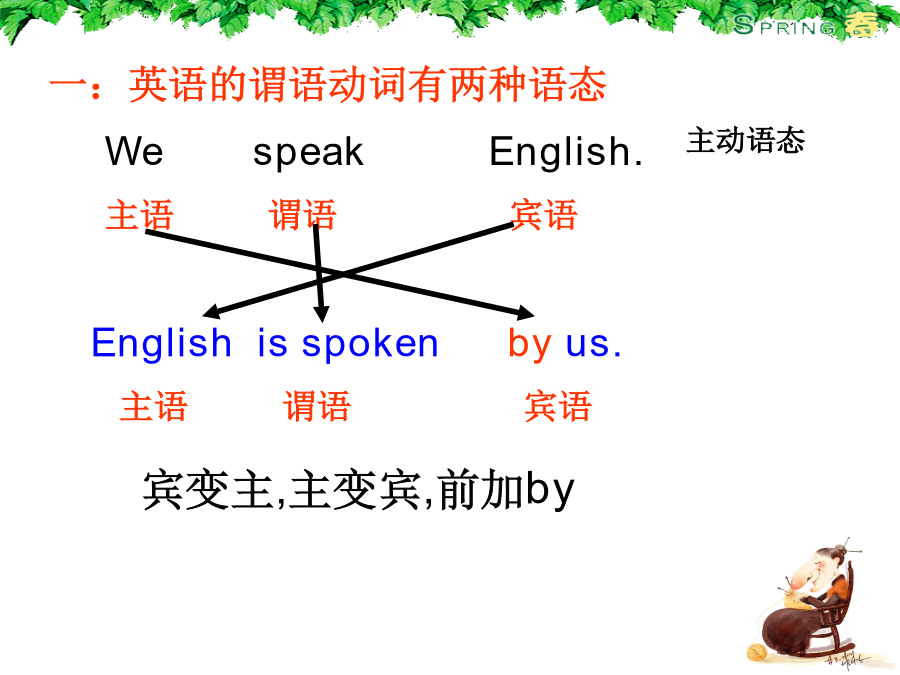 SPRING 春

一：英语的谓语动词有两种语态

We speak English. 主动语态

主语 谓语 宾语

English is spoken by us.

主语 谓语 宾语

宾变主,主变宾,前加by